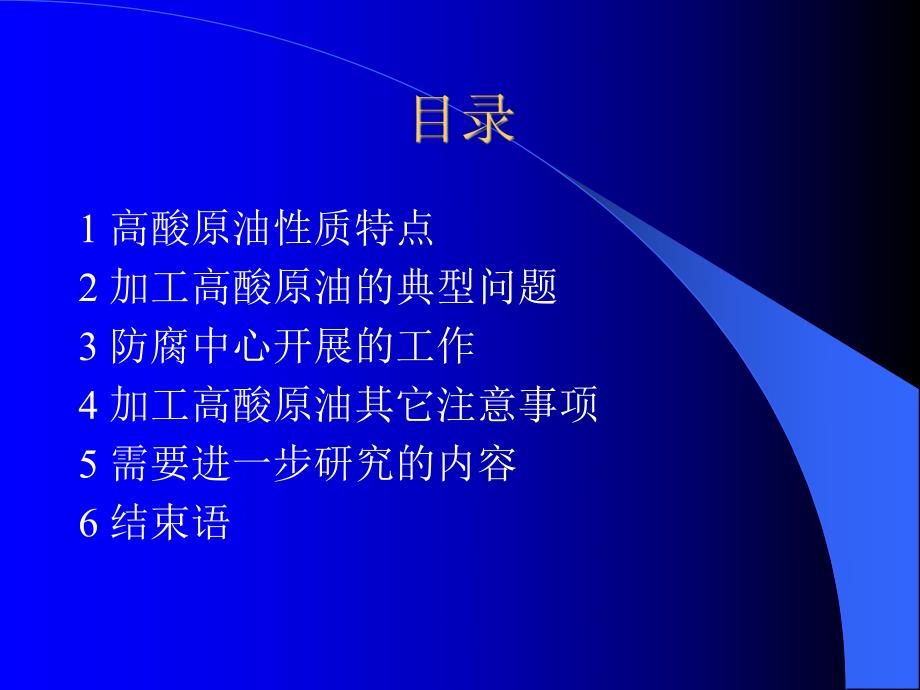 目录

1 高酸原油性质特点
2 加工高酸原油的典型问题
3 防腐中心开展的工作
4 加工高酸原油其它注意事项
5 需要进一步研究的内容
6 结束语